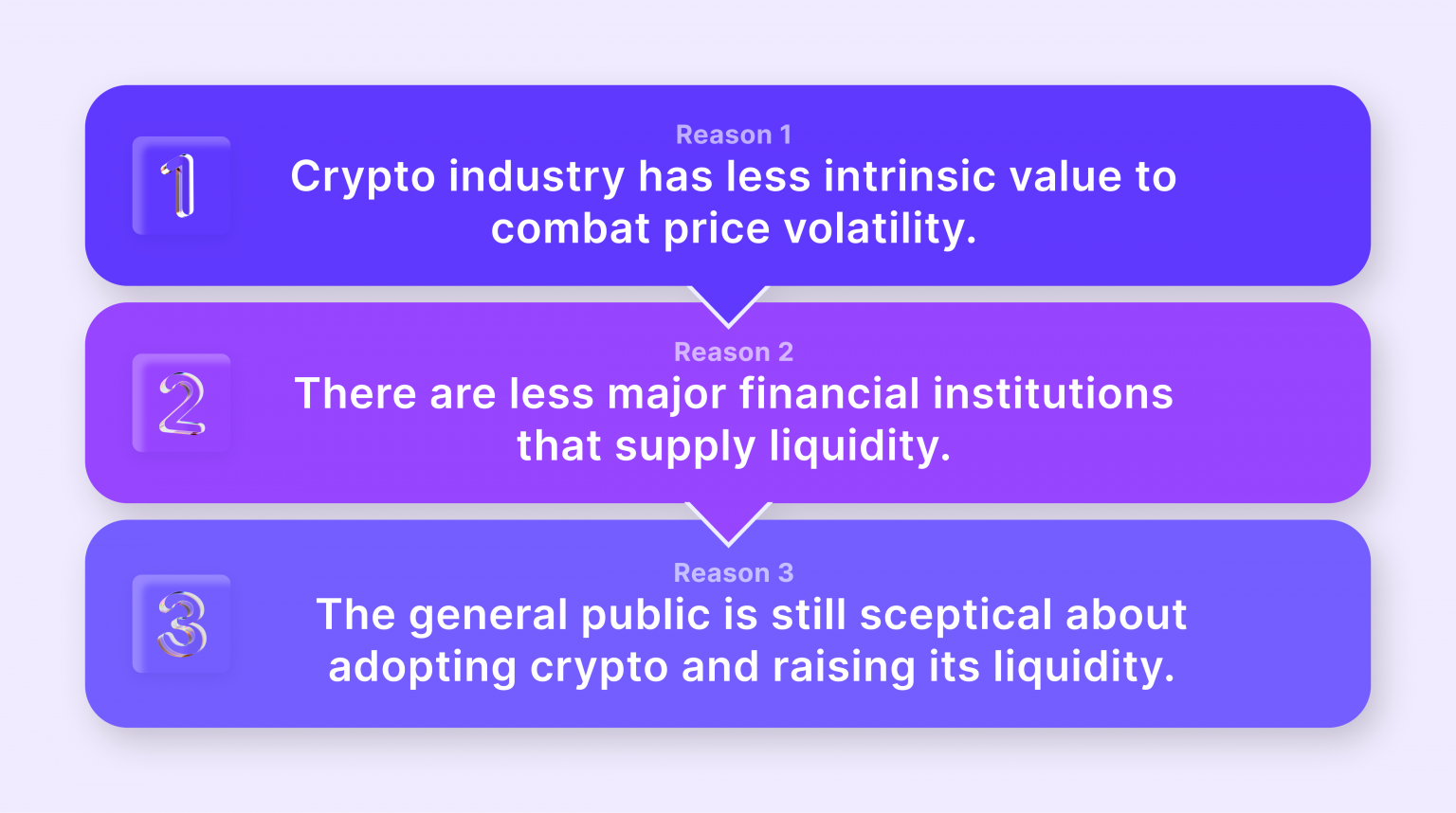 1
Reason 1
Crypto industry has less intrinsic value to combat price volatility.

2
Reason 2
There are less major financial institutions that supply liquidity.

3
Reason 3
The general public is still sceptical about adopting crypto and raising its liquidity.